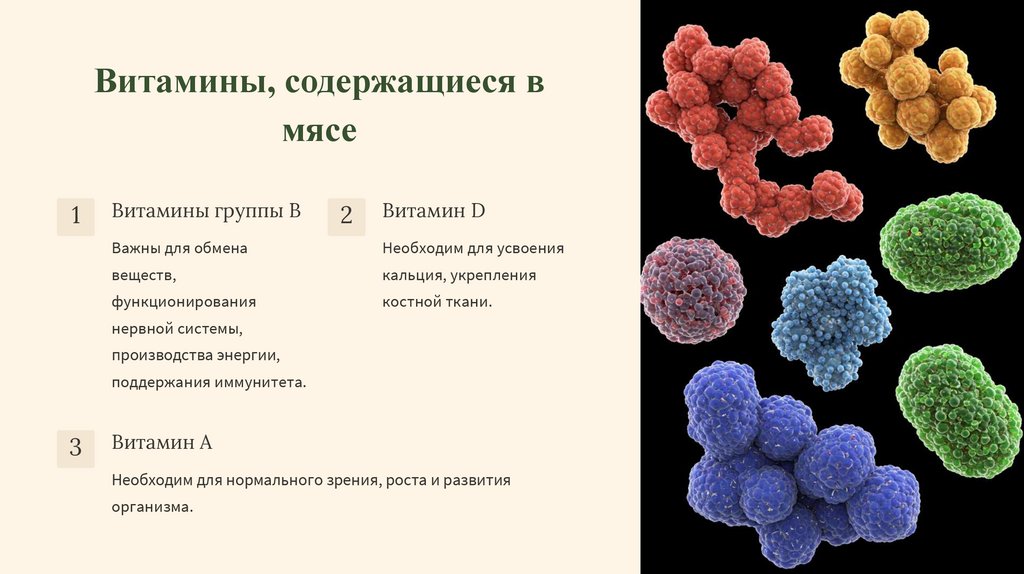 Витамины, содержащиеся в мясе

1
Витамины группы B
Важны для обмена веществ, функционирования нервной системы, производства энергии, поддержания иммунитета.

2
Витамин D
Необходим для усвоения кальция, укрепления костной ткани.

3
Витамин A
Необходим для нормального зрения, роста и развития организма.